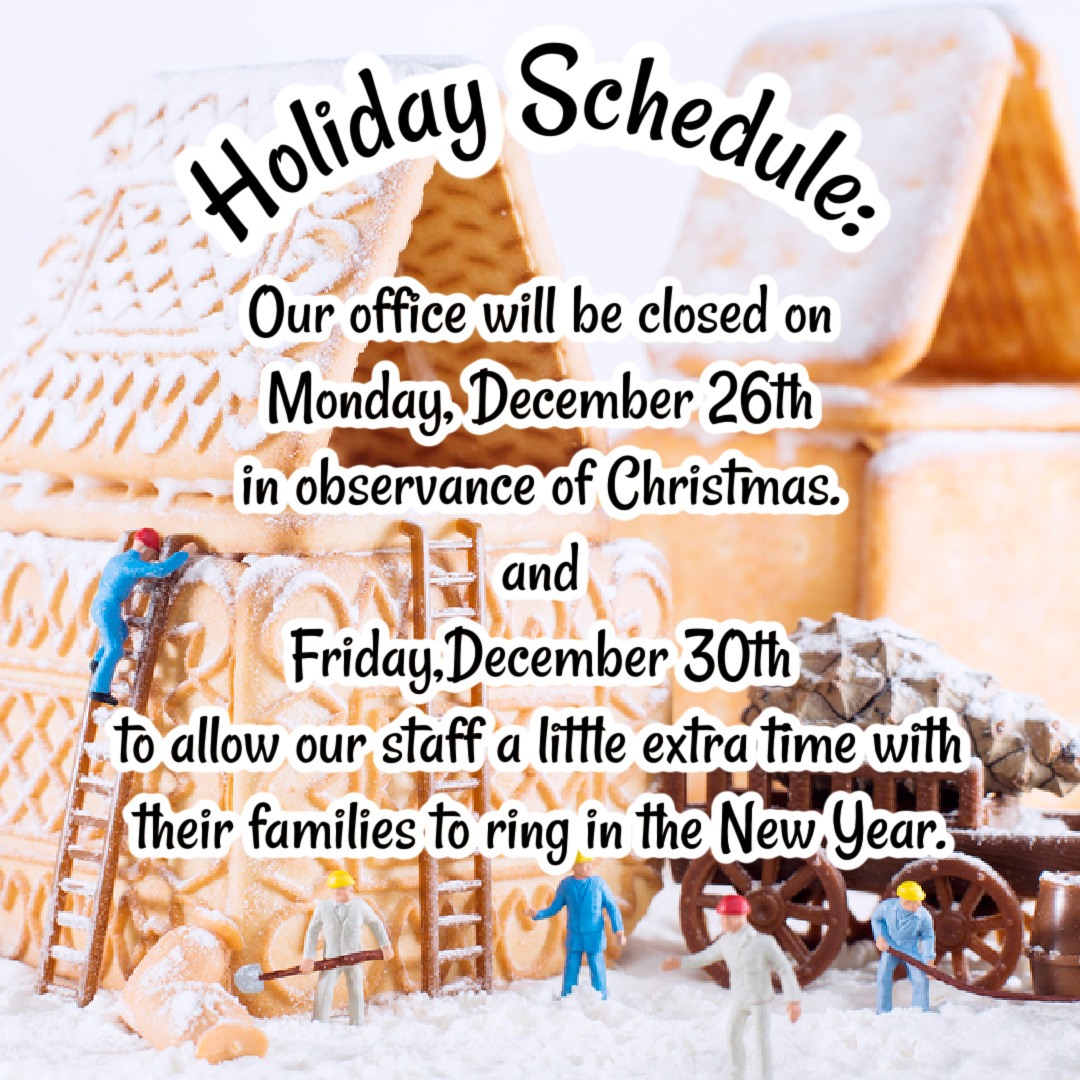 Holiday Schedule:

Our office will be closed on
Monday, December 26th
in observance of Christmas.
and
Friday,December 30th
to allow our staff a little extra time with their families to ring in the New Year.